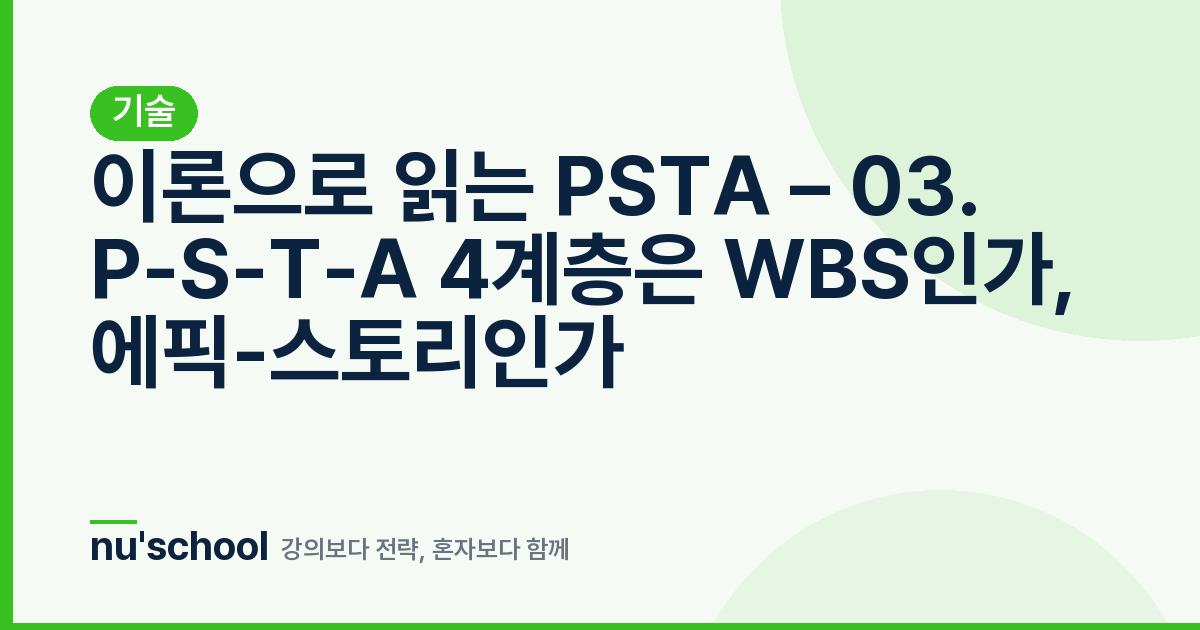 기술

이론으로 읽는 PSTA – 03. P-S-T-A 4계층은 WBS인가, 에픽-스토리인가

nu'school 강의보다 전략, 혼자보다 함께